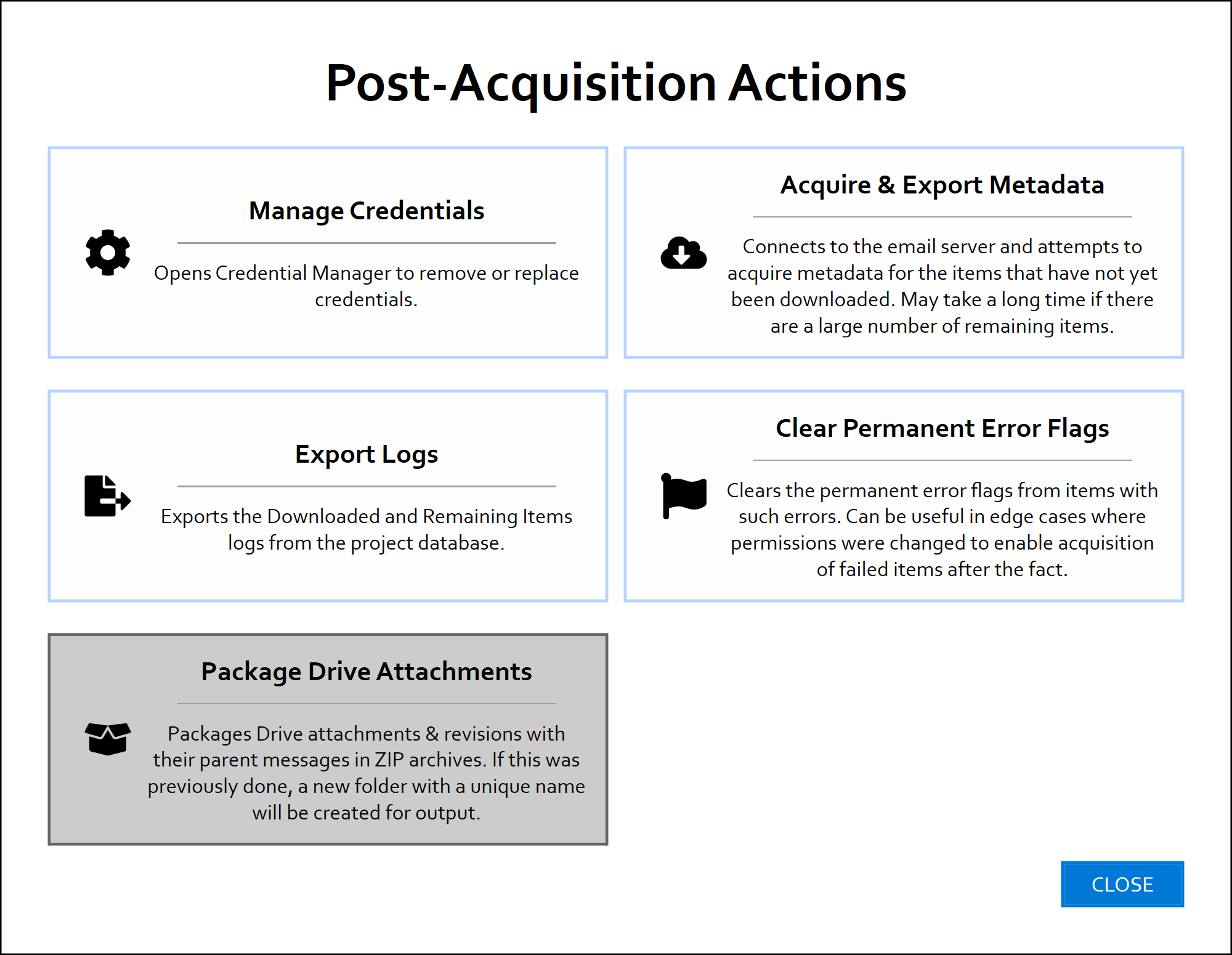 Post-Acquisition Actions

Manage Credentials

Opens Credential Manager to remove or replace credentials.

Acquire & Export Metadata

Connects to the email server and attempts to acquire metadata for the items that have not yet been downloaded. May take a long time if there are a large number of remaining items.

Export Logs

Exports the Downloaded and Remaining Items logs from the project database.

Clear Permanent Error Flags

Clears the permanent error flags from items with such errors. Can be useful in edge cases where permissions were changed to enable acquisition of failed items after the fact.

Package Drive Attachments

Packages Drive attachments & revisions with their parent messages in ZIP archives. If this was previously done, a new folder with a unique name will be created for output.

CLOSE